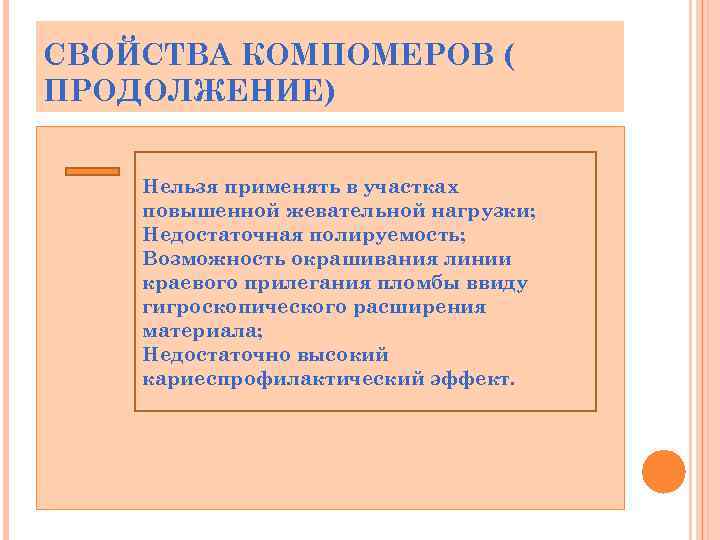 СВОЙСТВА КОМПОМЕРОВ ( ПРОДОЛЖЕНИЕ)

Нельзя применять в участках повышенной жевательной нагрузки;
Недостаточная полируемость;
Возможность окрашивания линии краевого прилегания пломбы ввиду гигроскопического расширения материала;
Недостаточно высокий кариеспрофилактический эффект.